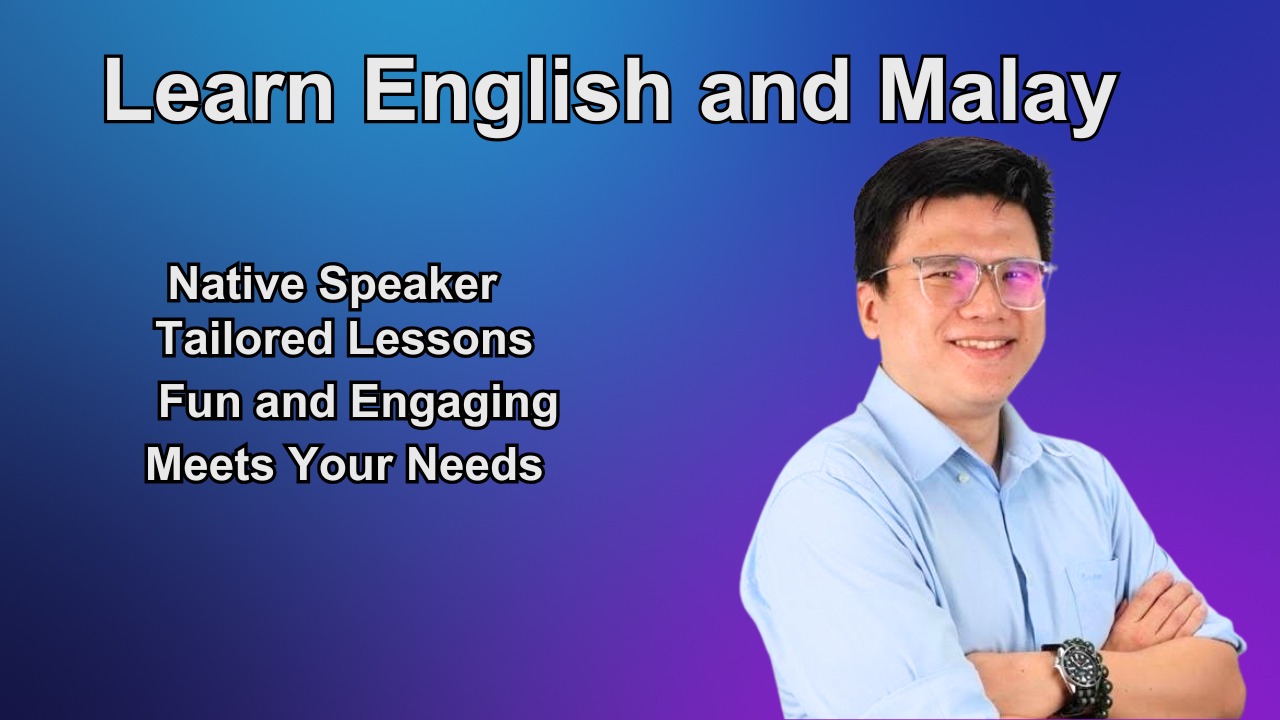 Learn English and Malay

Native Speaker
Tailored Lessons
Fun and Engaging
Meets Your Needs